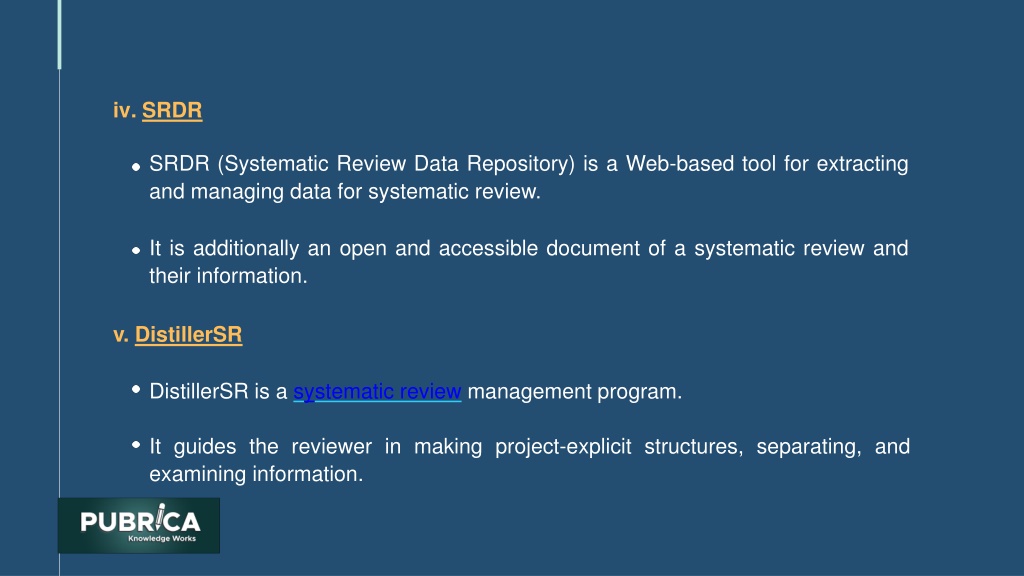 iv. SRDR

SRDR (Systematic Review Data Repository) is a Web-based tool for extracting and managing data for systematic review.

It is additionally an open and accessible document of a systematic review and their information.

v. DistillerSR

DistillerSR is a systematic review management program.

It guides the reviewer in making project-explicit structures, separating, and examining information.

PUBRICA
Knowledge Works